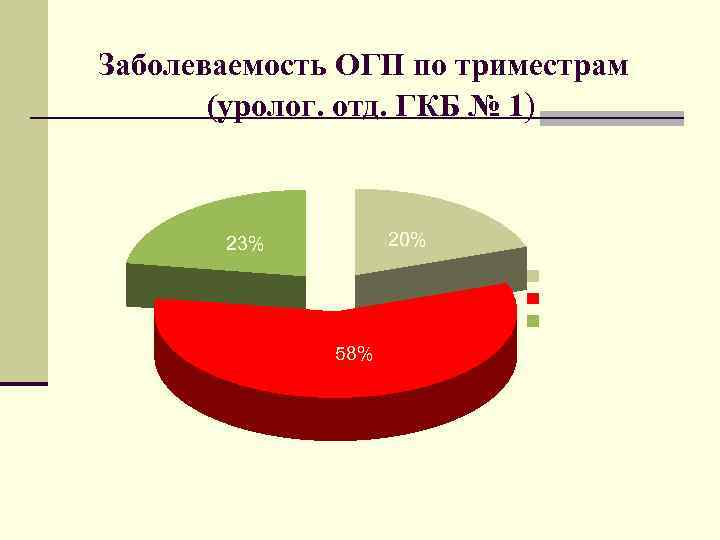 Заболеваемость ОГП по триместрам (уролог. отд. ГКБ № 1)

23%
20%
58%